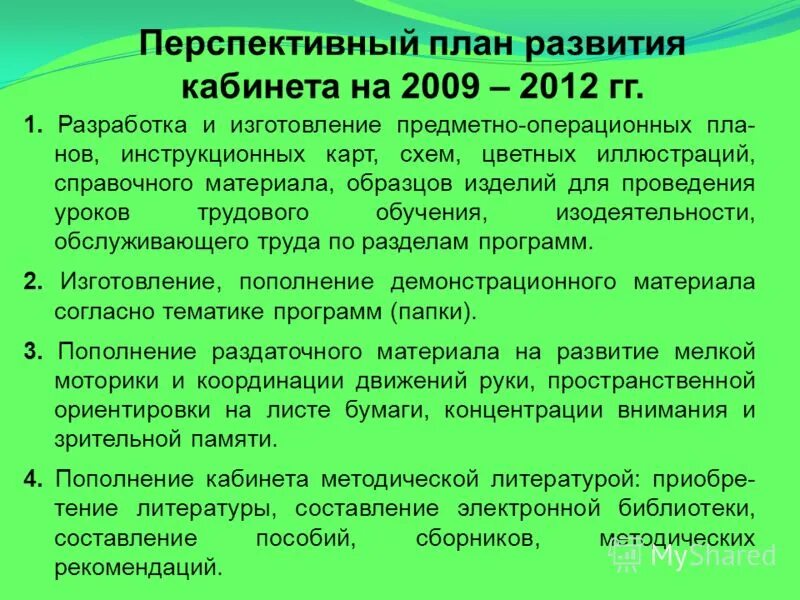 Перспективный план развития кабинета на 2009 – 2012 гг.

1. Разработка и изготовление предметно-операционных планов, инструкционных карт, схем, цветных иллюстраций, справочного материала, образцов изделий для проведения уроков трудового обучения, изодеятельности, обслуживающего труда по разделам программ.

2. Изготовление, пополнение демонстрационного материала согласно тематике программ (папки).

3. Пополнение раздаточного материала на развитие мелкой моторики и координации движений руки, пространственной ориентировки на листе бумаги, концентрации внимания и зрительной памяти.

4. Пополнение кабинета методической литературой: приобретение литературы, составление электронной библиотеки, составление пособий, сборников, методических рекомендаций.

MyShared